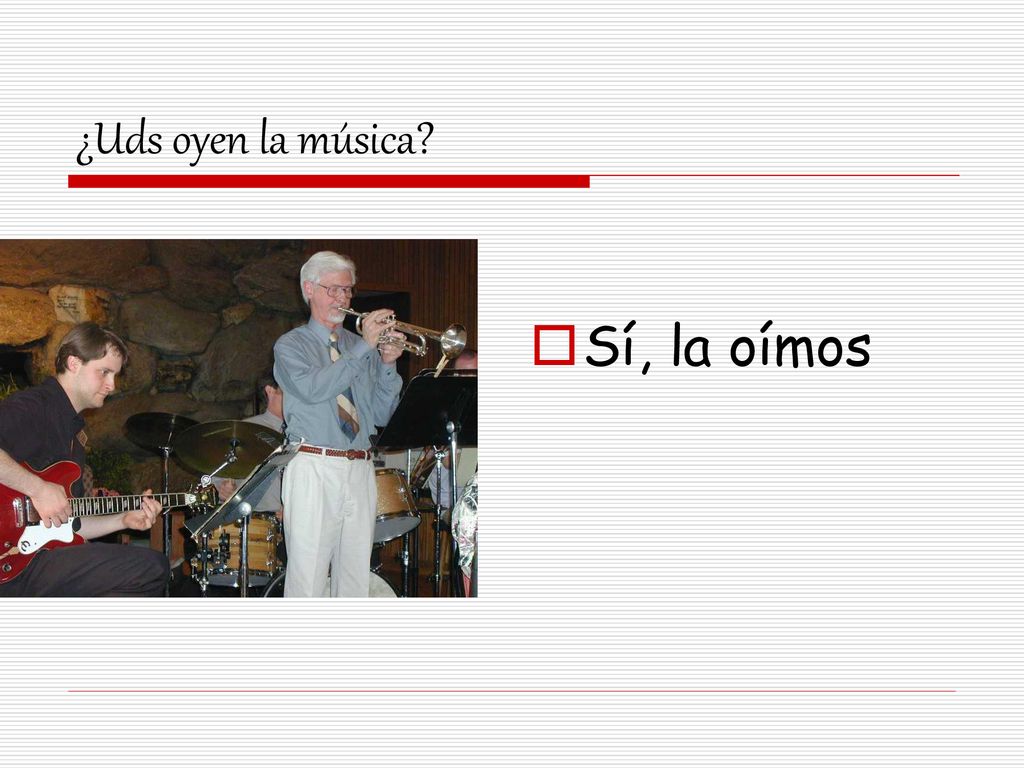 ¿Uds oyen la música?

Sí, la oímos